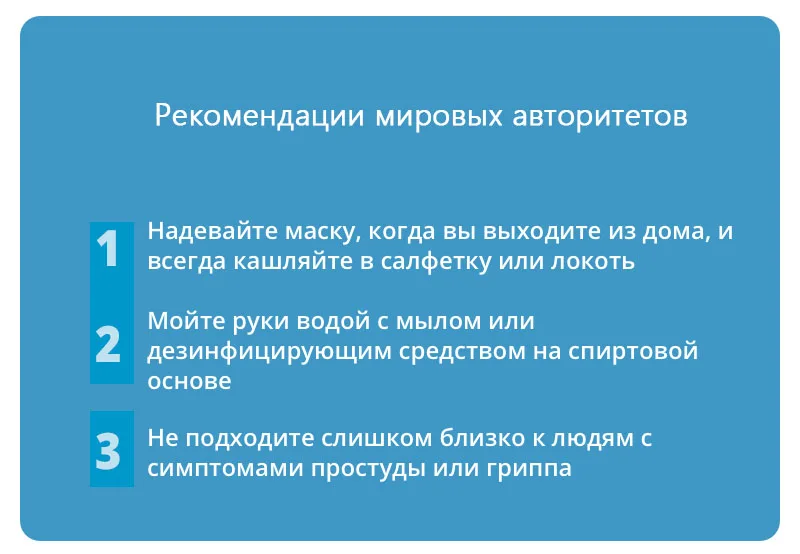 Рекомендации мировых авторитетов

1 Надевайте маску, когда вы выходите из дома, и всегда кашляйте в салфетку или локоть

2 Мойте руки водой с мылом или дезинфицирующим средством на спиртовой основе

3 Не подходите слишком близко к людям с симптомами простуды или гриппа